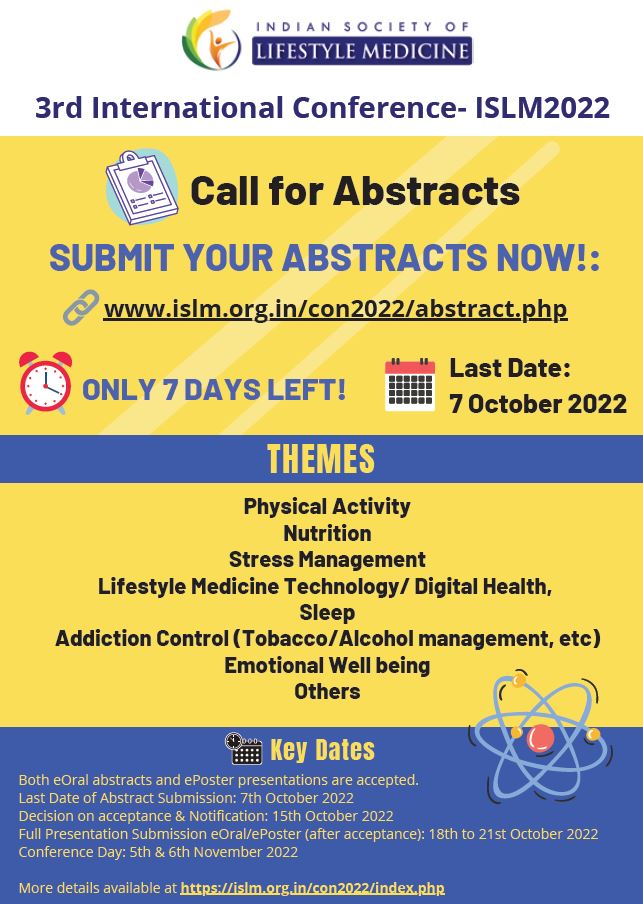 INDIAN SOCIETY OF
LIFESTYLE MEDICINE

3rd International Conference- ISLM2022

Call for Abstracts

SUBMIT YOUR ABSTRACTS NOW!:

www.islm.org.in/con2022/abstract.php

ONLY 7 DAYS LEFT!

Last Date:
7 October 2022

THEMES

Physical Activity
Nutrition
Stress Management
Lifestyle Medicine Technology/ Digital Health,
Sleep
Addiction Control (Tobacco/Alcohol management, etc)
Emotional Well being
Others

Key Dates

Both eOral abstracts and ePoster presentations are accepted.
Last Date of Abstract Submission: 7th October 2022
Decision on acceptance & Notification: 15th October 2022
Full Presentation Submission eOral/ePoster (after acceptance): 18th to 21st October 2022
Conference Day: 5th & 6th November 2022

More details available at https://islm.org.in/con2022/index.php